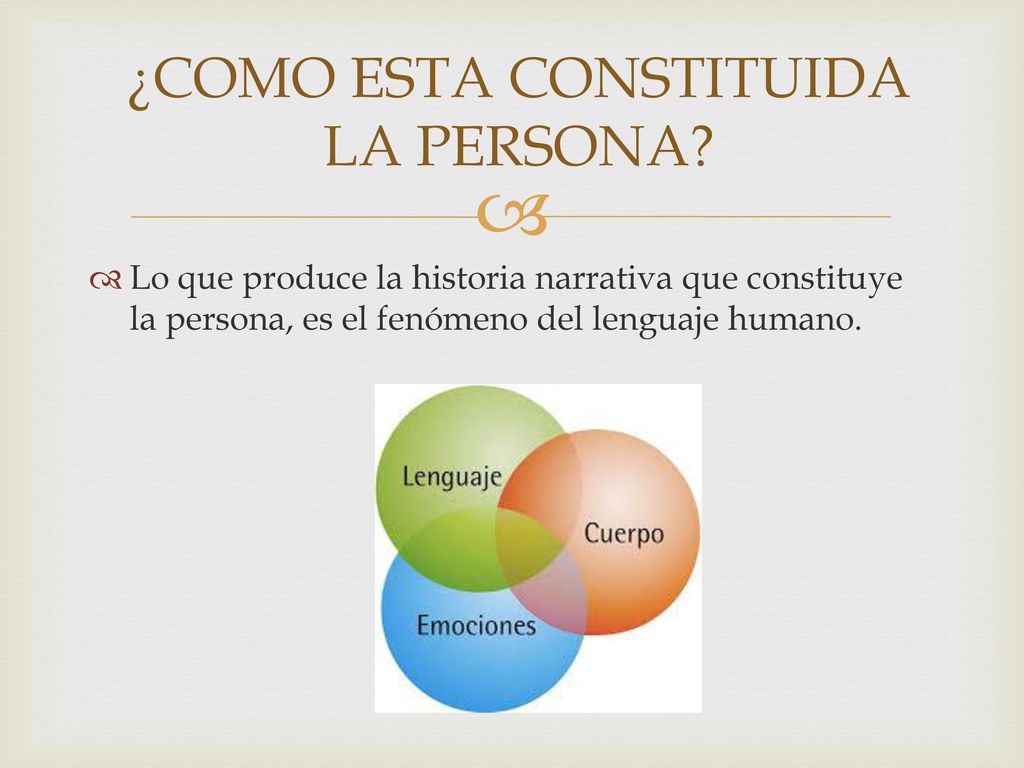 ¿COMO ESTA CONSTITUIDA LA PERSONA?

Lo que produce la historia narrativa que constituye la persona, es el fenómeno del lenguaje humano.

Lenguaje

Cuerpo

Emociones